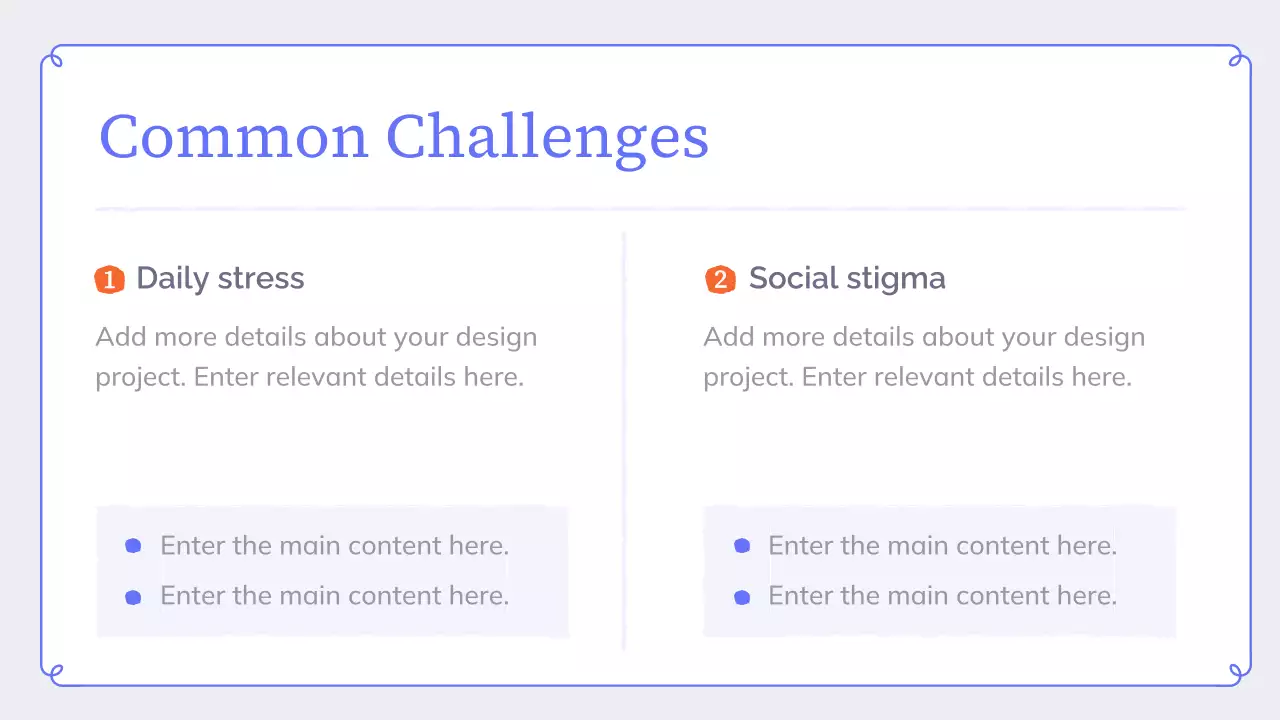 Common Challenges

1 Daily stress

Add more details about your design project. Enter relevant details here.

- Enter the main content here.
- Enter the main content here.

2 Social stigma

Add more details about your design project. Enter relevant details here.

- Enter the main content here.
- Enter the main content here.